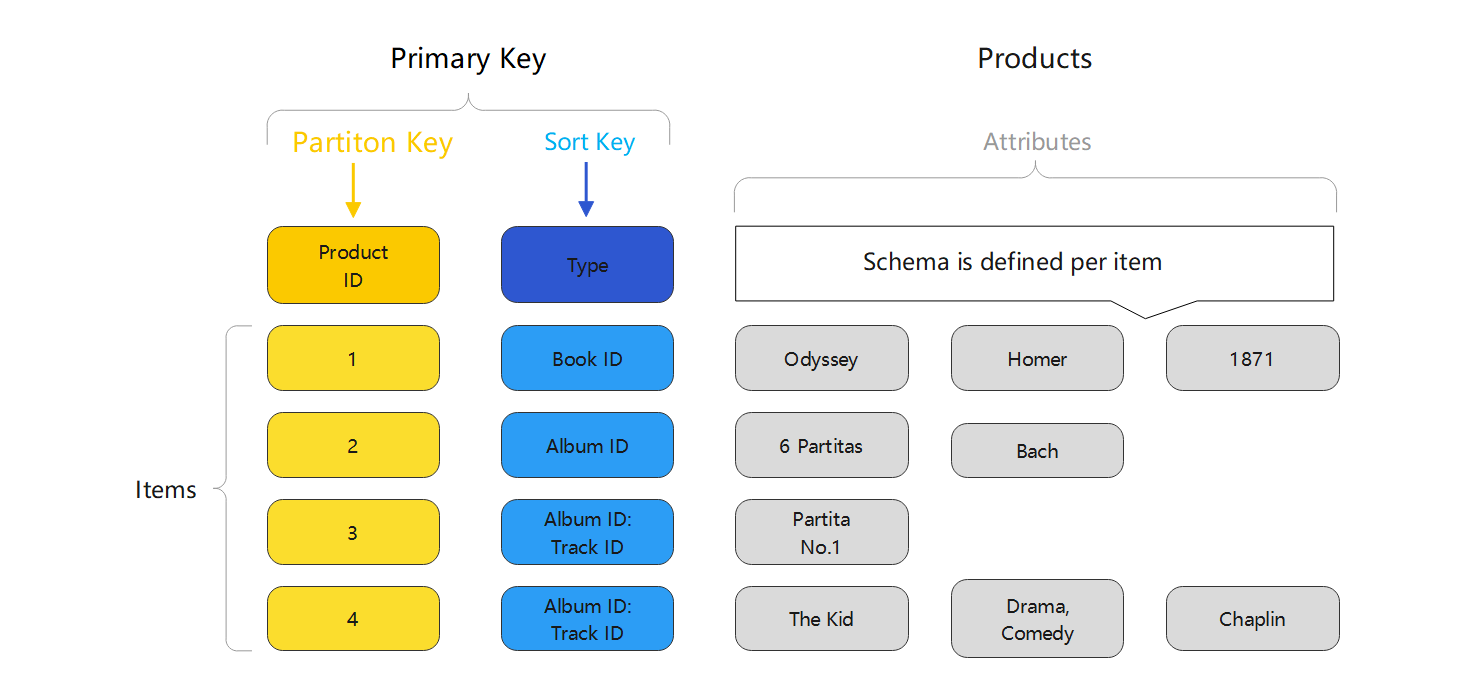 Primary Key

Products

Partiton Key

Sort Key

Attributes

Product ID

Type

Schema is defined per item

Items

1

Book ID

Odyssey

Homer

1871

2

Album ID

6 Partitas

Bach

3

Album ID: Track ID

Partita No.1

4

Album ID: Track ID

The Kid

Drama, Comedy

Chaplin